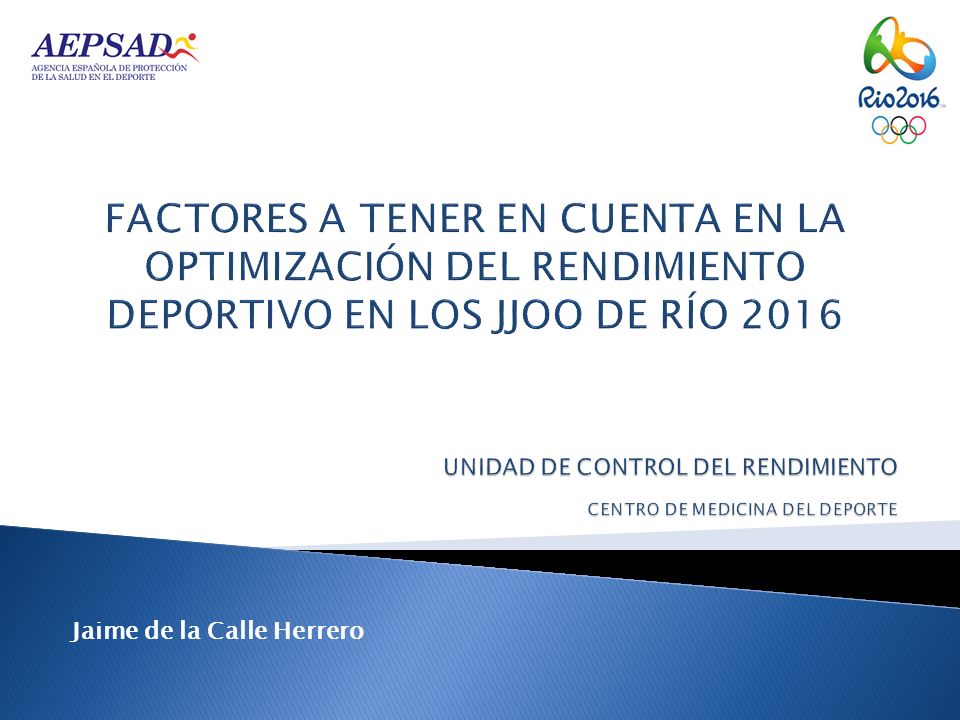 AEPSAD
AGENCIA ESPAÑOLA DE PROTECCIÓN DE LA SALUD EN EL DEPORTE

Rio2016

FACTORES A TENER EN CUENTA EN LA OPTIMIZACIÓN DEL RENDIMIENTO DEPORTIVO EN LOS JJOO DE RÍO 2016

UNIDAD DE CONTROL DEL RENDIMIENTO

CENTRO DE MEDICINA DEL DEPORTE

Jaime de la Calle Herrero